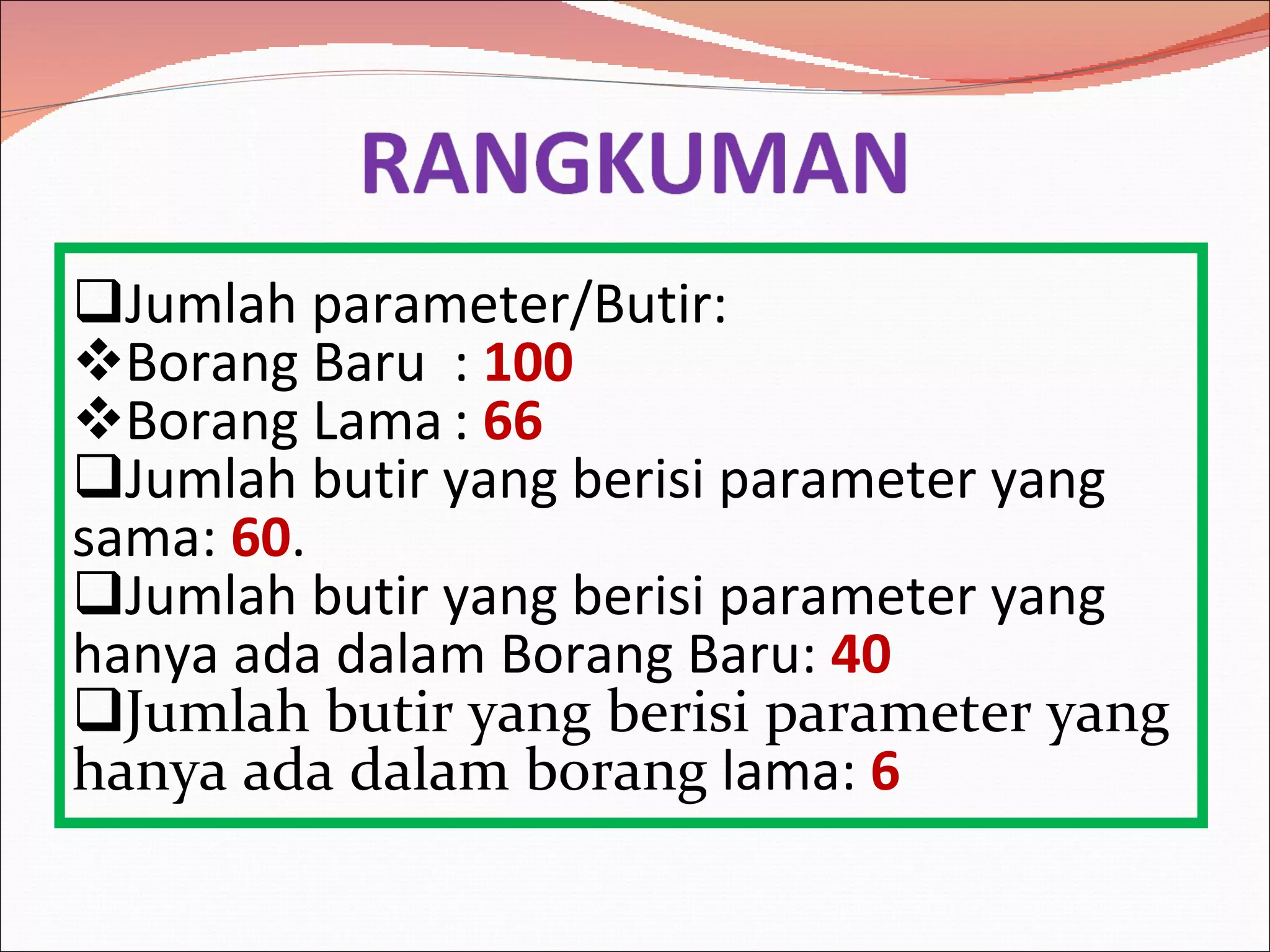 RANGKUMAN

❑Jumlah parameter/Butir:
❖Borang Baru : 100
❖Borang Lama : 66
❑Jumlah butir yang berisi parameter yang sama: 60.
❑Jumlah butir yang berisi parameter yang hanya ada dalam Borang Baru: 40
❑Jumlah butir yang berisi parameter yang hanya ada dalam borang lama: 6